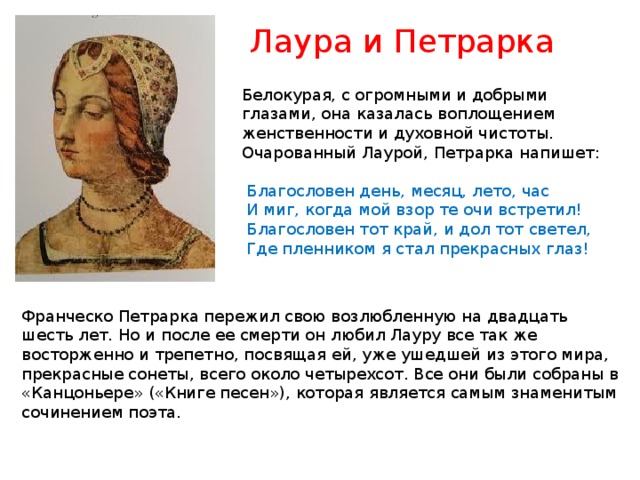 Лаура и Петрарка

Белокурая, с огромными и добрыми глазами, она казалась воплощением женственности и духовной чистоты. Очарованный Лаурой, Петрарка напишет:

Благословен день, месяц, лето, час
И миг, когда мой взор те очи встретил!
Благословен тот край, и дол тот светел,
Где пленником я стал прекрасных глаз!

Франческо Петрарка пережил свою возлюбленную на двадцать шесть лет. Но и после ее смерти он любил Лауру все так же восторженно и трепетно, посвящая ей, уже ушедшей из этого мира, прекрасные сонеты, всего около четырехсот. Все они были собраны в «Канцоньере» («Книге песен»), которая является самым знаменитым сочинением поэта.